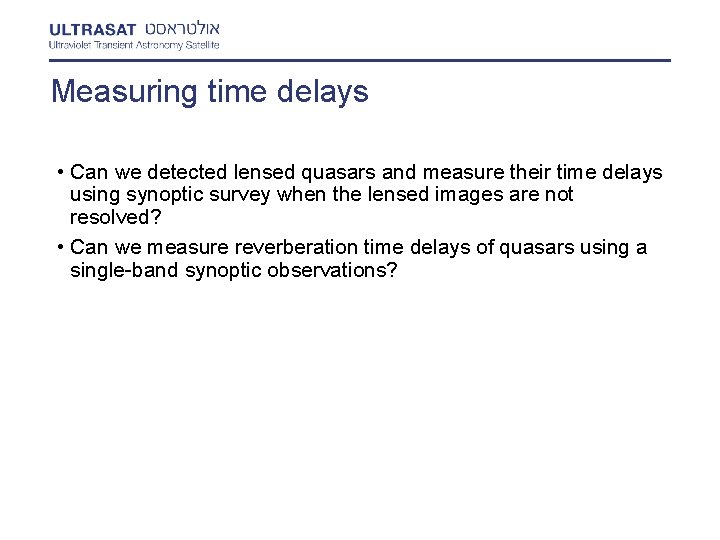 ULTRASAT אולטראסט
Ultraviolet Transient Astronomy Satellite

Measuring time delays

• Can we detected lensed quasars and measure their time delays using synoptic survey when the lensed images are not resolved?

• Can we measure reverberation time delays of quasars using a single-band synoptic observations?